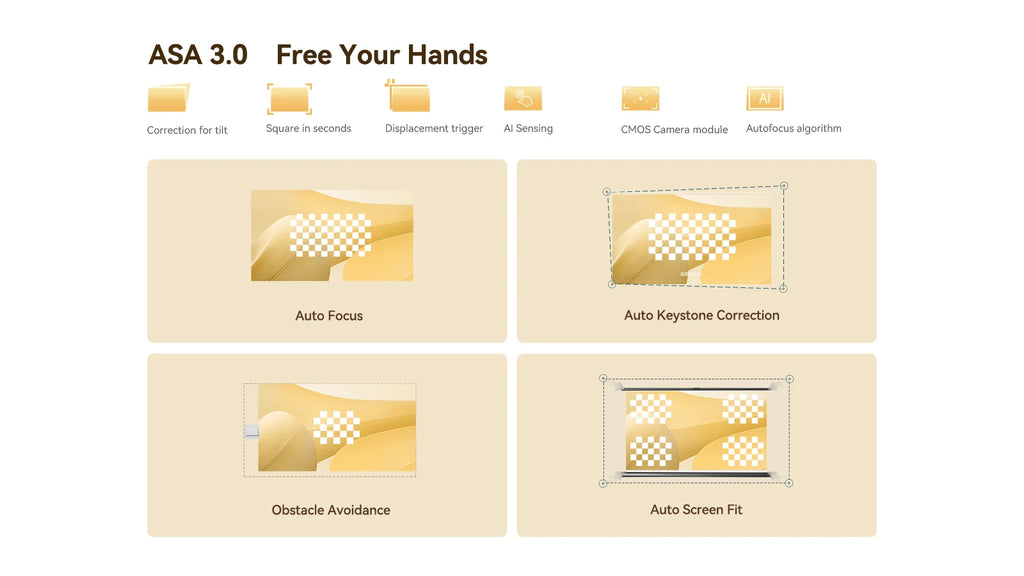 ASA 3.0 Free Your Hands

Correction for tilt

Square in seconds

Displacement trigger

AI Sensing

CMOS Camera module

AI

Autofocus algorithm

Auto Focus

Auto Keystone Correction

Obstacle Avoidance

Auto Screen Fit